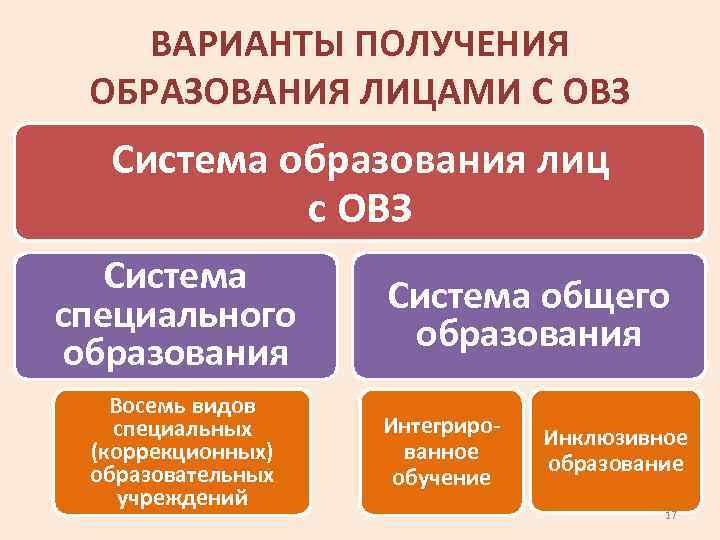 ВАРИАНТЫ ПОЛУЧЕНИЯ ОБРАЗОВАНИЯ ЛИЦАМИ С ОВЗ

Система образования лиц с ОВЗ

Система специального образования

Система общего образования

Восемь видов специальных (коррекционных) образовательных учреждений

Интегрированное обучение

Инклюзивное образование

17